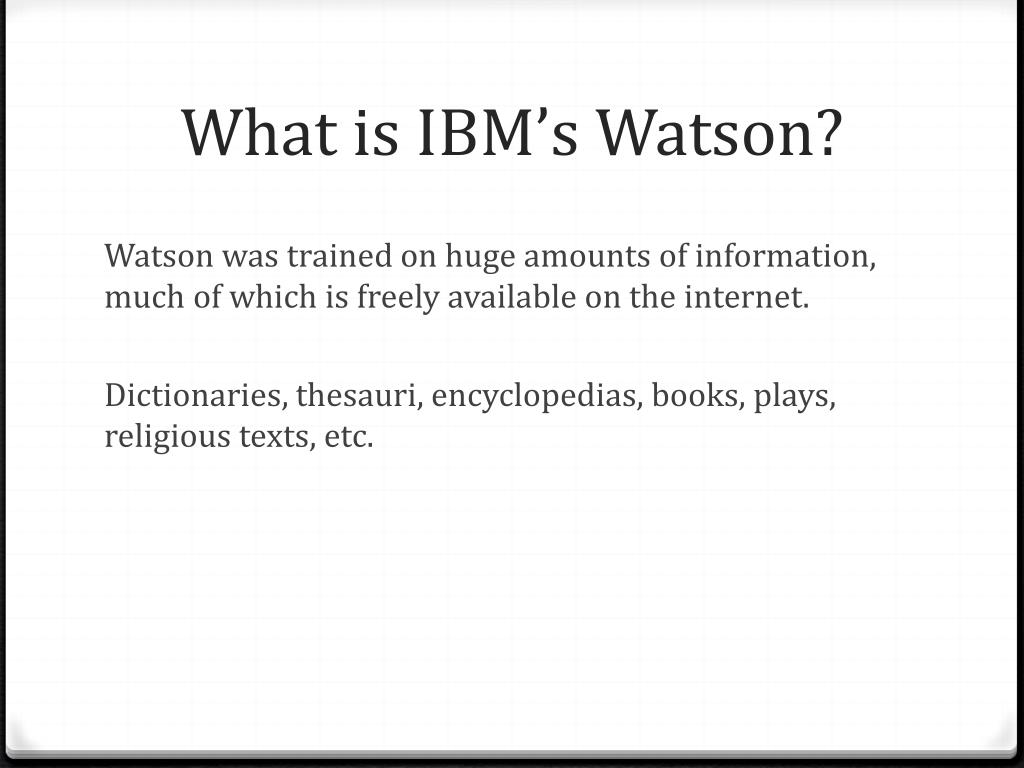 What is IBM’s Watson?

Watson was trained on huge amounts of information, much of which is freely available on the internet.

Dictionaries, thesauri, encyclopedias, books, plays, religious texts, etc.